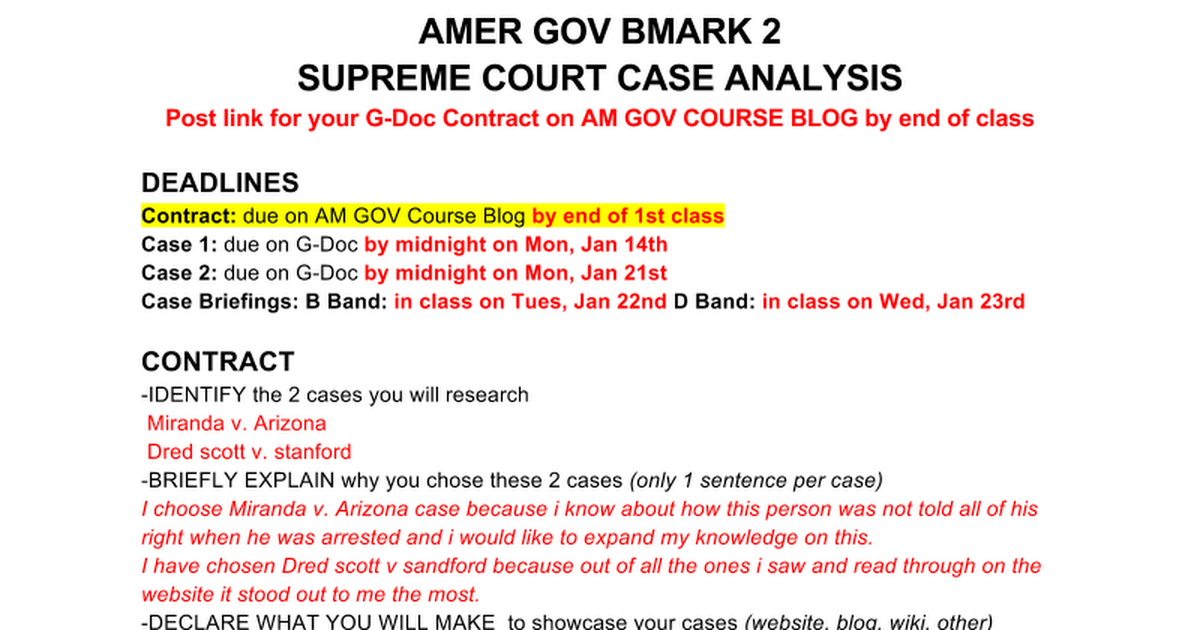 AMER GOV BMARK 2
SUPREME COURT CASE ANALYSIS
Post link for your G-Doc Contract on AM GOV COURSE BLOG by end of class

DEADLINES
Contract: due on AM GOV Course Blog by end of 1st class
Case 1: due on G-Doc by midnight on Mon, Jan 14th
Case 2: due on G-Doc by midnight on Mon, Jan 21st
Case Briefings: B Band: in class on Tues, Jan 22nd D Band: in class on Wed, Jan 23rd

CONTRACT
-IDENTIFY the 2 cases you will research
Miranda v. Arizona
Dred scott v. stanford
-BRIEFLY EXPLAIN why you chose these 2 cases (only 1 sentence per case)
I choose Miranda v. Arizona case because i know about how this person was not told all of his right when he was arrested and i would like to expand my knowledge on this.
I have chosen Dred scott v sandford because out of all the ones i saw and read through on the website it stood out to me the most.
-DECLARE WHAT YOU WILL MAKE to showcase your cases (website, blog, wiki, other)